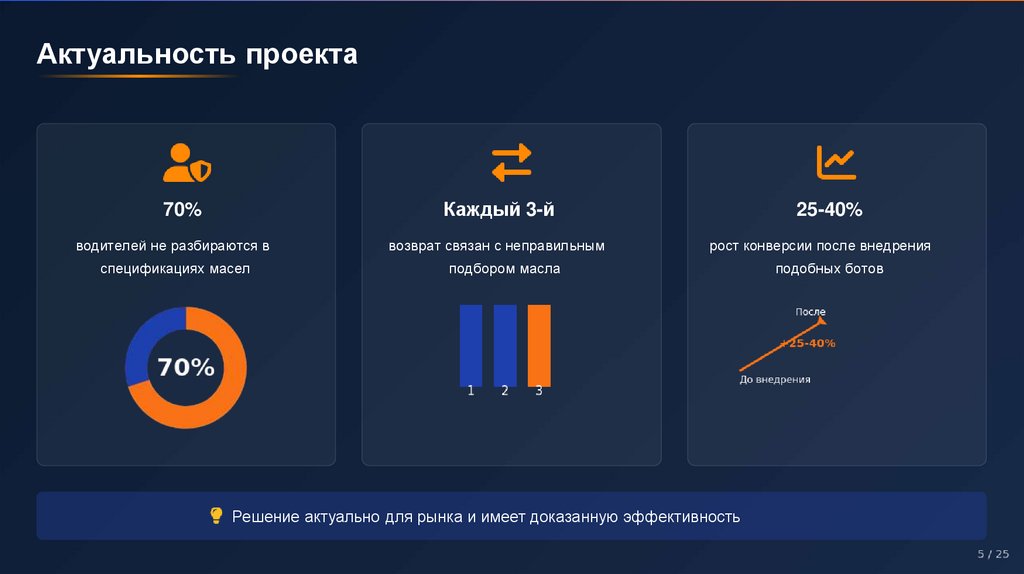 Актуальность проекта

70%

водителей не разбираются в спецификациях масел

70%

Каждый 3-й

возврат связан с неправильным подбором масла

1 2 3

25-40%

рост конверсии после внедрения подобных ботов

После

+25-40%

До внедрения

Решение актуально для рынка и имеет доказанную эффективность

5 / 25